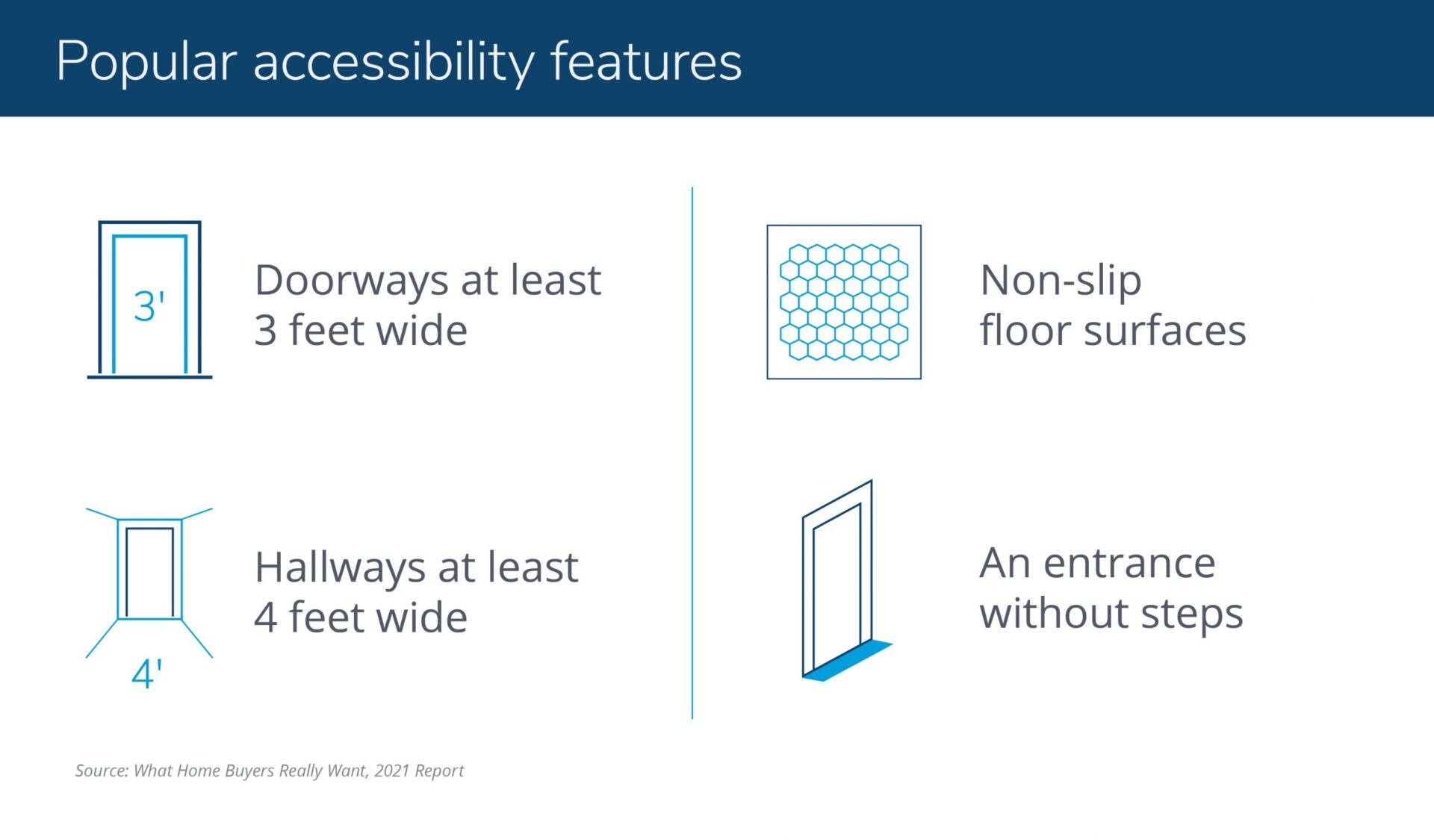 Popular accessibility features

3'

Doorways at least 3 feet wide

4'

Hallways at least 4 feet wide

Non-slip floor surfaces

An entrance without steps

Source: What Home Buyers Really Want, 2021 Report